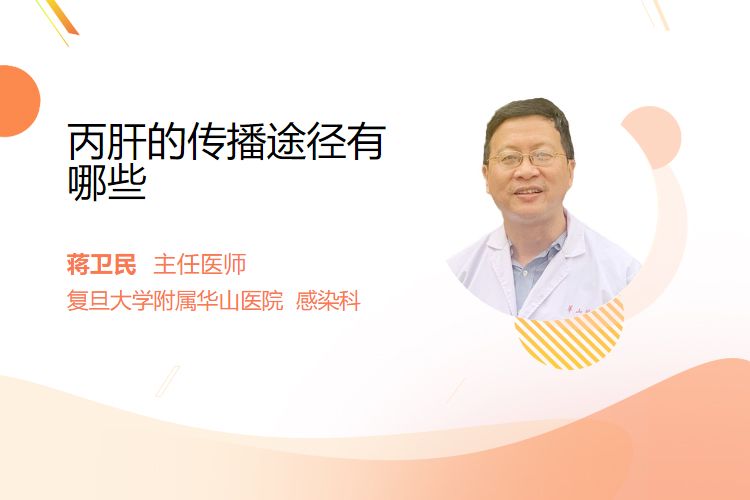 丙肝的传播途径有哪些

蒋卫民 主任医师
复旦大学附属华山医院 感染科